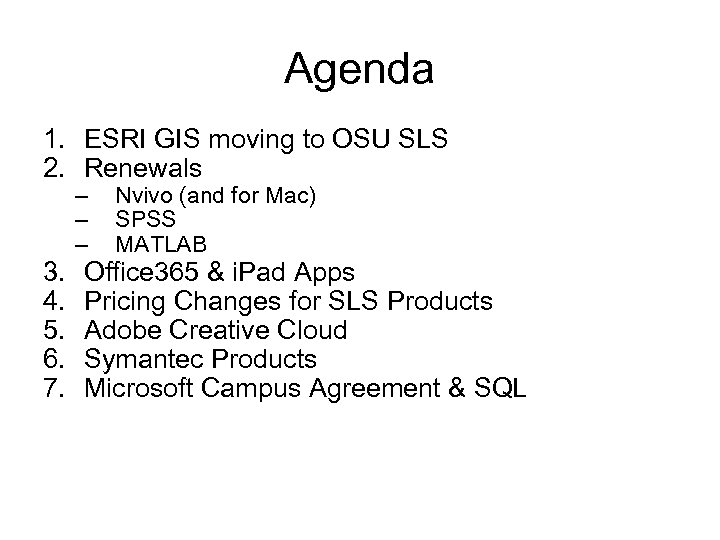 Agenda

1. ESRI GIS moving to OSU SLS
2. Renewals
– Nvivo (and for Mac)
– SPSS
– MATLAB
3. Office365 & iPad Apps
4. Pricing Changes for SLS Products
5. Adobe Creative Cloud
6. Symantec Products
7. Microsoft Campus Agreement & SQL